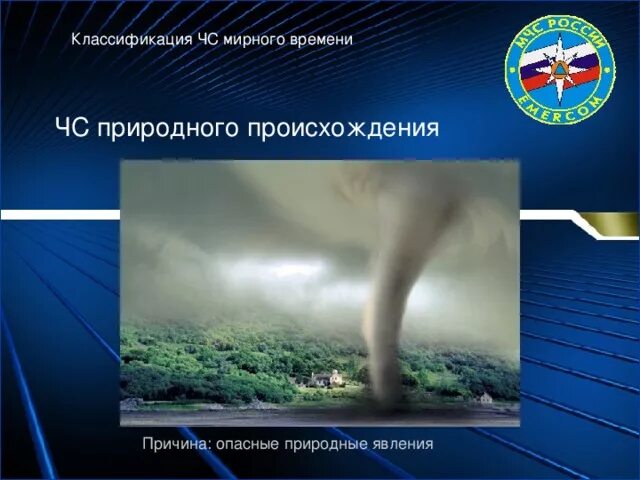 Классификация ЧС мирного времени

МЧС РОССИИ
EMERCOM

ЧС природного происхождения

Причина: опасные природные явления